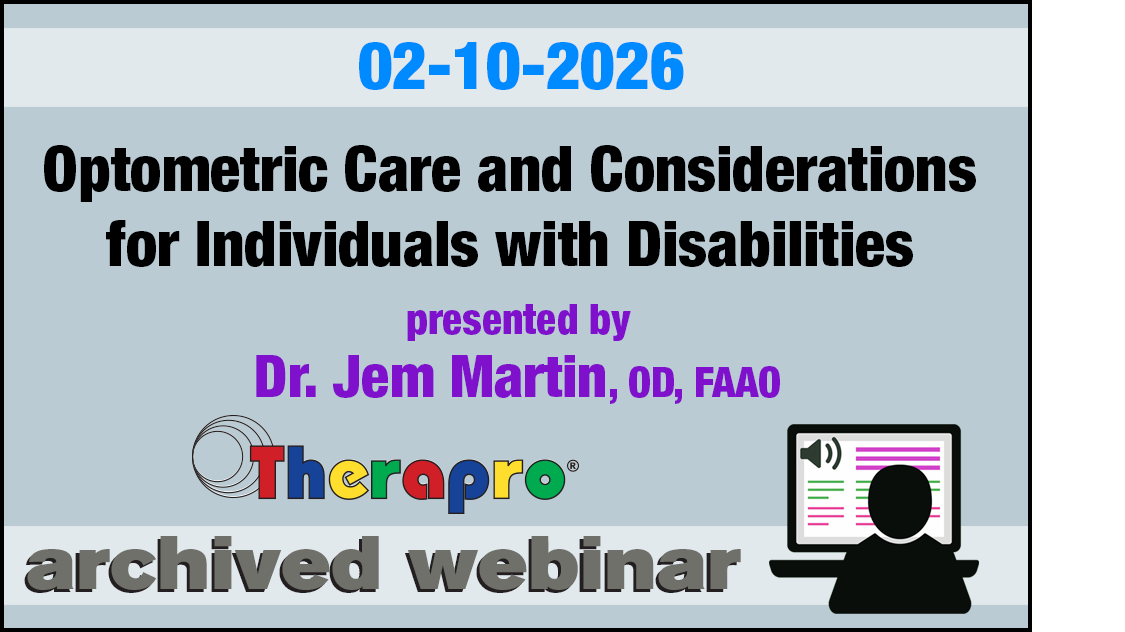 02-10-2026

Optometric Care and Considerations for Individuals with Disabilities

presented by

Dr. Jem Martin, OD, FAAO

Therapro®

archived webinar